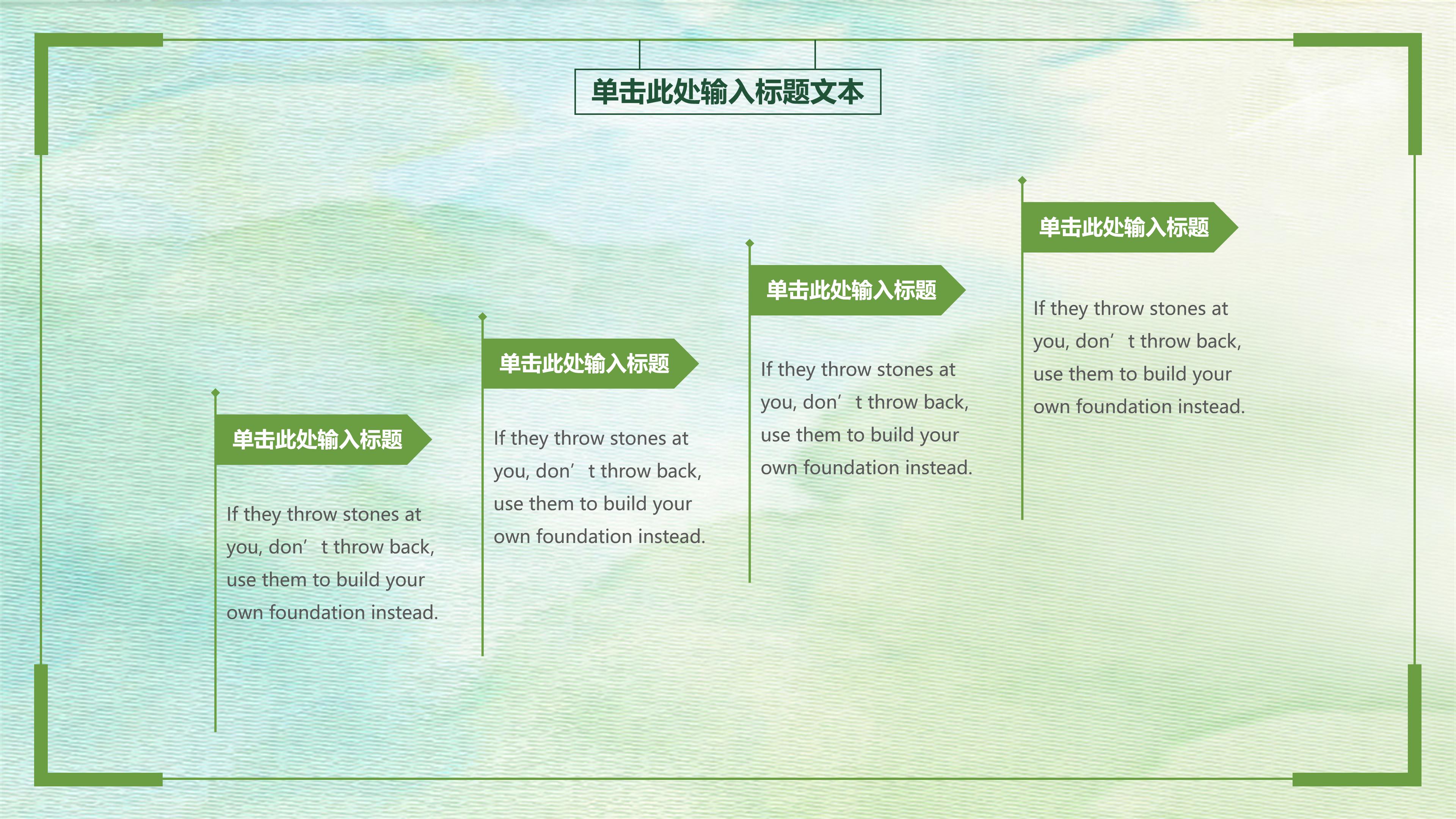 单击此处输入标题文本

单击此处输入标题

If they throw stones at you, don’t throw back, use them to build your own foundation instead.

单击此处输入标题

If they throw stones at you, don’t throw back, use them to build your own foundation instead.

单击此处输入标题

If they throw stones at you, don’t throw back, use them to build your own foundation instead.

单击此处输入标题

If they throw stones at you, don’t throw back, use them to build your own foundation instead.